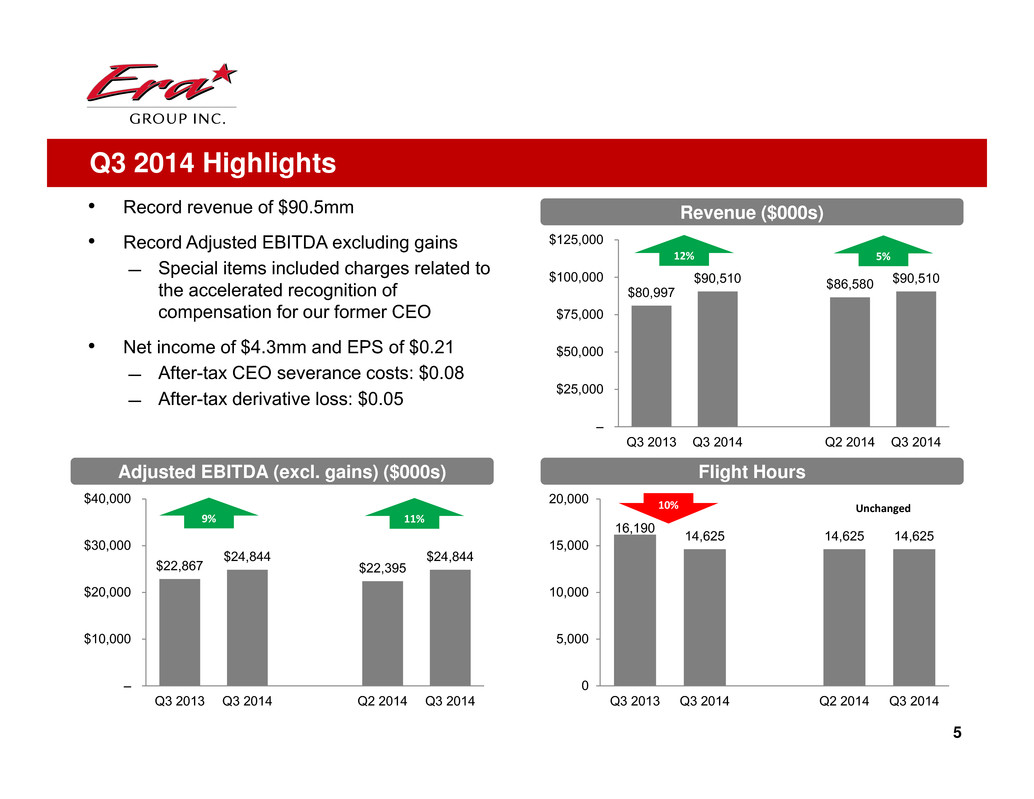 Era GROUP INC.

Q3 2014 Highlights

• Record revenue of $90.5mm

• Record Adjusted EBITDA excluding gains
— Special items included charges related to the accelerated recognition of compensation for our former CEO

• Net income of $4.3mm and EPS of $0.21
— After-tax CEO severance costs: $0.08
— After-tax derivative loss: $0.05

Revenue ($000s)

$125,000
$100,000
$75,000
$50,000
$25,000
–

12%
5%

$80,997
$90,510
$86,580
$90,510

Q3 2013 Q3 2014 Q2 2014 Q3 2014

Adjusted EBITDA (excl. gains) ($000s)

$40,000
$30,000
$20,000
$10,000
–

9%
11%

$22,867
$24,844
$22,395
$24,844

Q3 2013 Q3 2014 Q2 2014 Q3 2014

Flight Hours

20,000
15,000
10,000
5,000
0

10%
Unchanged

16,190
14,625
14,625
14,625

Q3 2013 Q3 2014 Q2 2014 Q3 2014

5